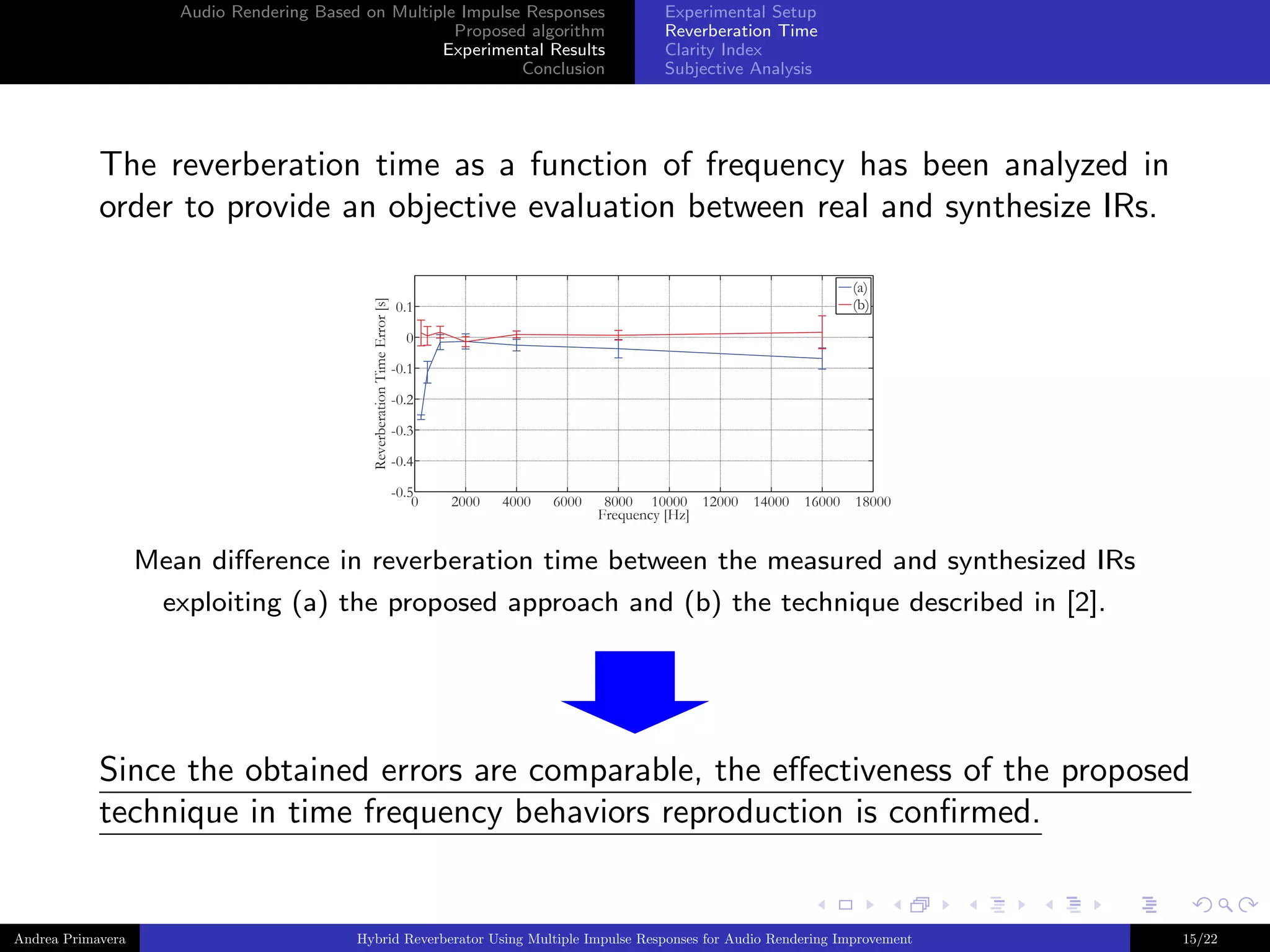 Audio Rendering Based on Multiple Impulse Responses
Proposed algorithm
Experimental Results
Conclusion

Experimental Setup
Reverberation Time
Clarity Index
Subjective Analysis

The reverberation time as a function of frequency has been analyzed in order to provide an objective evaluation between real and synthesize IRs.

Reverberation Time Error [s]
0.1
0
-0.1
-0.2
-0.3
-0.4
-0.5
0
2000
4000
6000
8000
10000
12000
14000
16000
18000
Frequency [Hz]
(a)
(b)

Mean difference in reverberation time between the measured and synthesized IRs exploiting (a) the proposed approach and (b) the technique described in [2].

Since the obtained errors are comparable, the effectiveness of the proposed technique in time frequency behaviors reproduction is confirmed.

Andrea Primavera
Hybrid Reverberator Using Multiple Impulse Responses for Audio Rendering Improvement
15/22